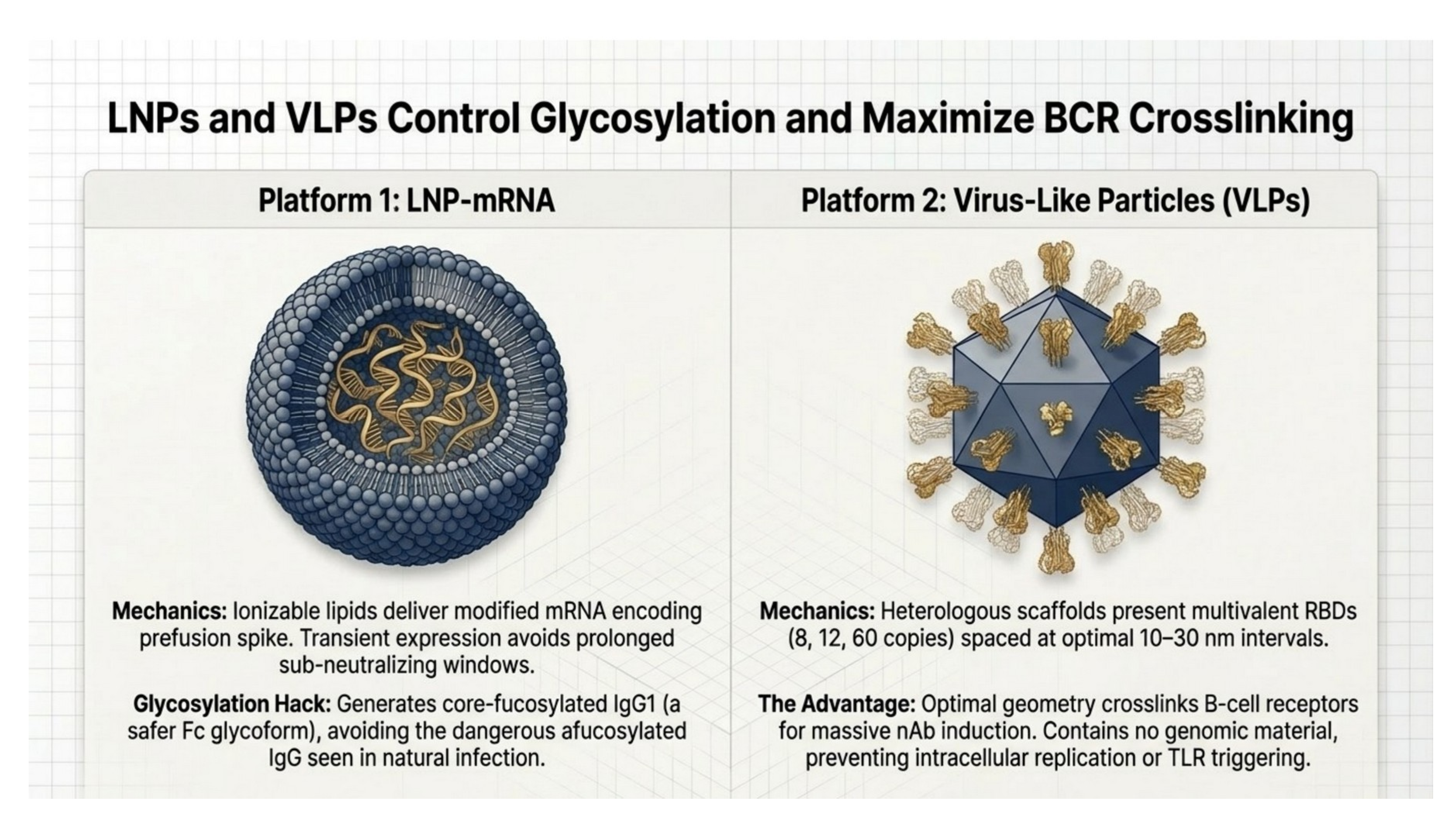 LNPs and VLPs Control Glycosylation and Maximize BCR Crosslinking

Platform 1: LNP-mRNA

Mechanics: Ionizable lipids deliver modified mRNA encoding prefusion spike. Transient expression avoids prolonged sub-neutralizing windows.

Glycosylation Hack: Generates core-fucosylated IgG1 (a safer Fc glycoform), avoiding the dangerous afucosylated IgG seen in natural infection.

Platform 2: Virus-Like Particles (VLPs)

Mechanics: Heterologous scaffolds present multivalent RBDs (8, 12, 60 copies) spaced at optimal 10–30 nm intervals.

The Advantage: Optimal geometry crosslinks B-cell receptors for massive nAb induction. Contains no genomic material, preventing intracellular replication or TLR triggering.